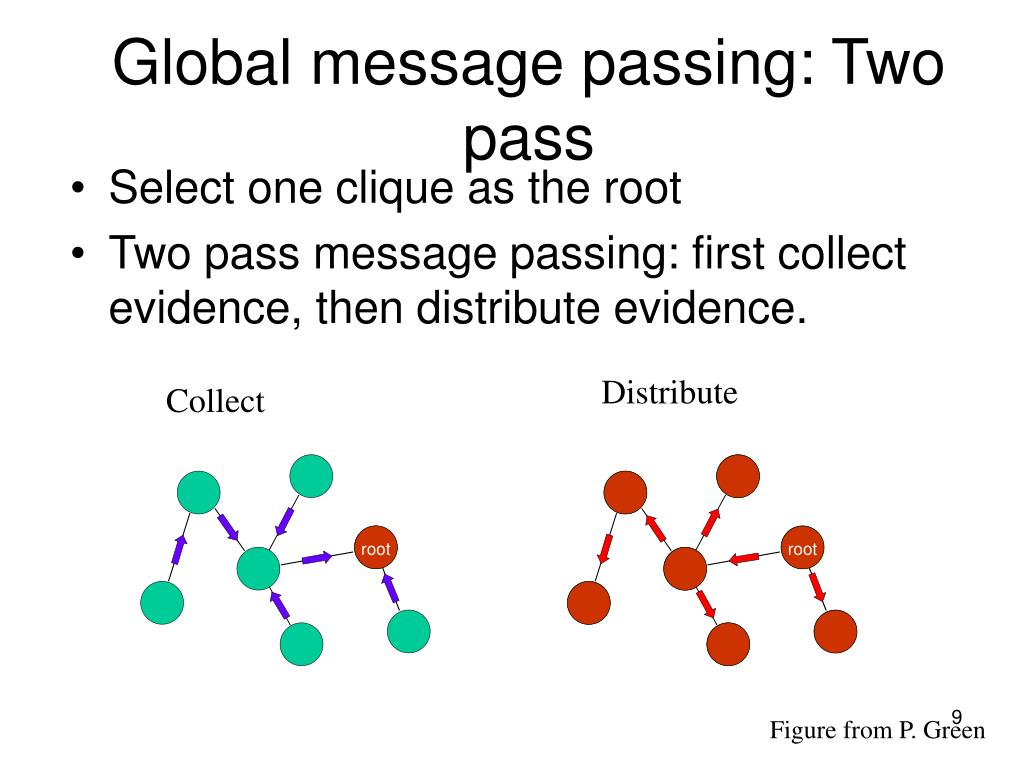 Global message passing: Two pass

• Select one clique as the root
• Two pass message passing: first collect evidence, then distribute evidence.

Collect

root

Distribute

root

9

Figure from P. Green